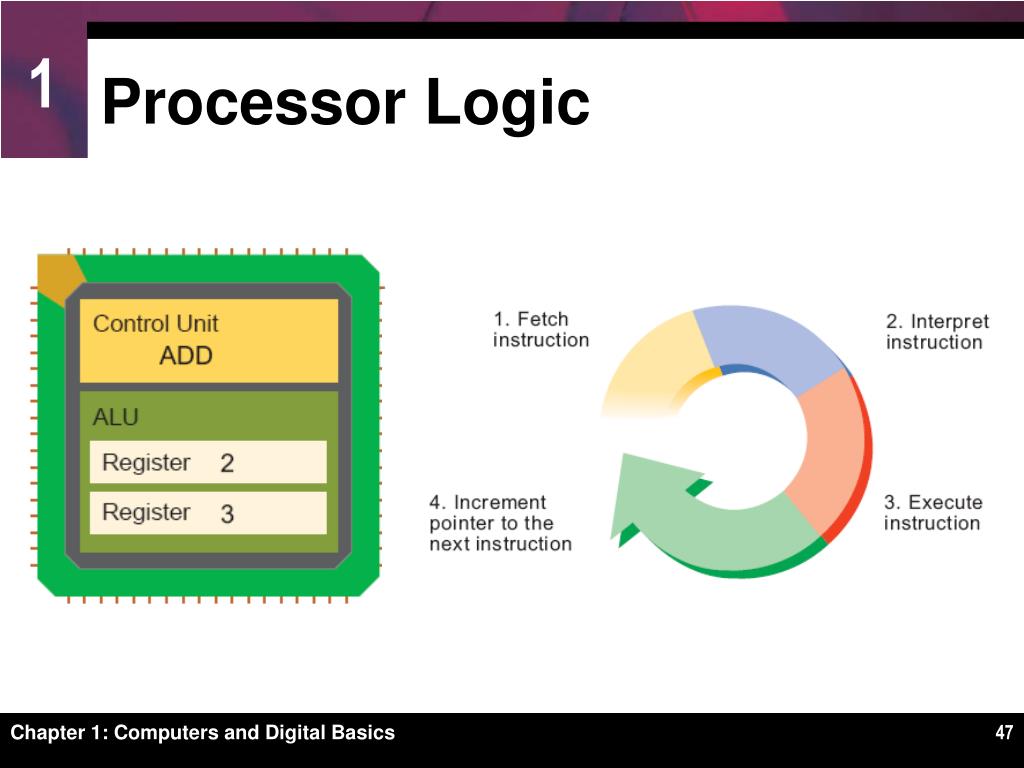 1

Processor Logic

Control Unit
ADD

ALU

Register 2

Register 3

1. Fetch instruction

2. Interpret instruction

3. Execute instruction

4. Increment pointer to the next instruction

Chapter 1: Computers and Digital Basics

47